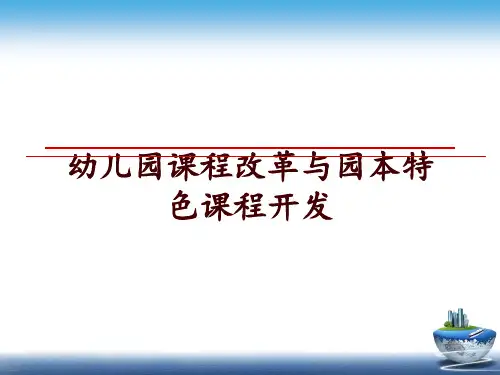 幼儿园课程改革与园本特色课程开发